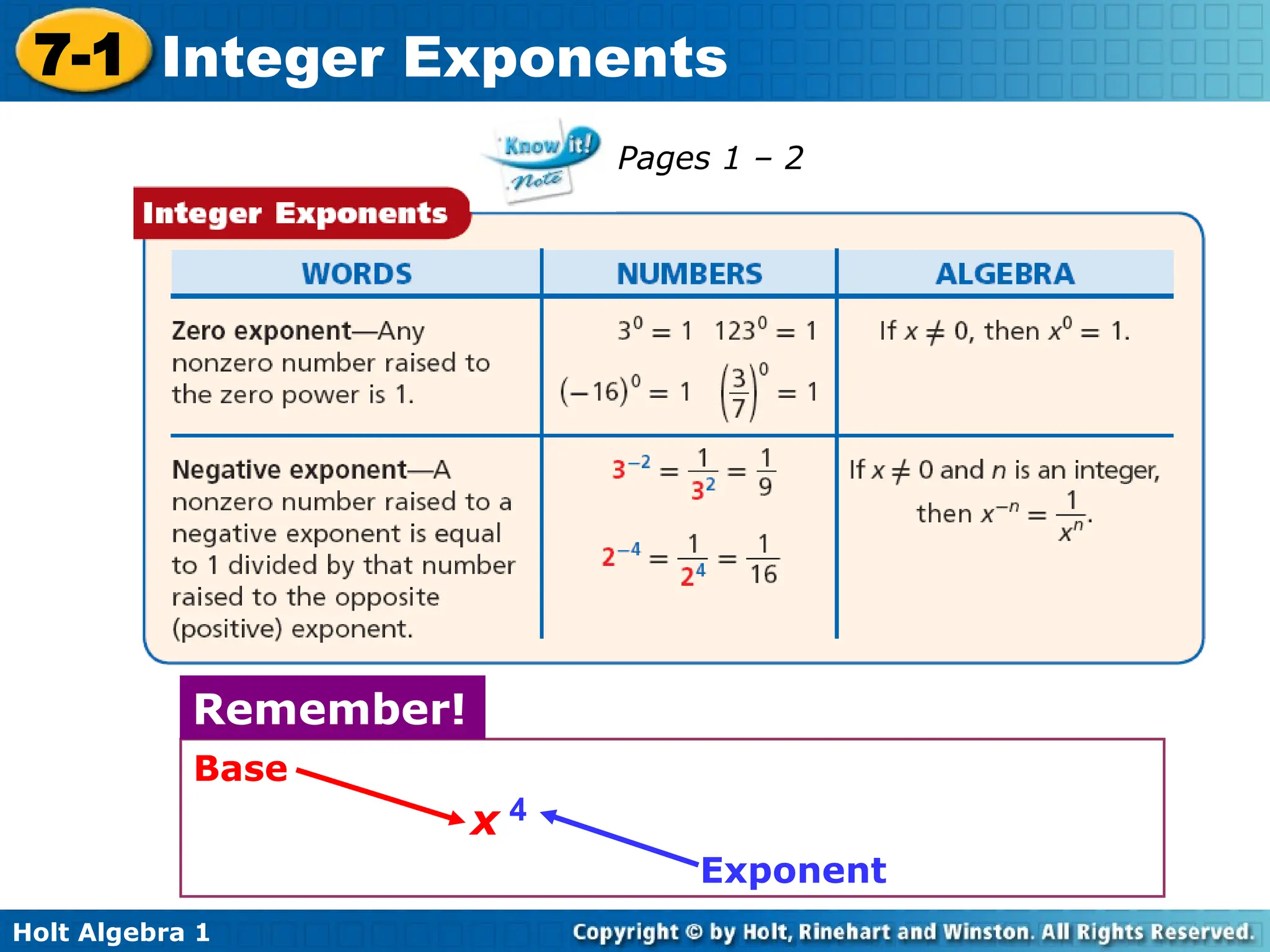 7-1 Integer Exponents

Know it! Note

Pages 1 – 2

Integer Exponents

| WORDS | NUMBERS | ALGEBRA |
|---|---|---|
| Zero exponent—Any nonzero number raised to the zero power is 1. | $3^0 = 1$ $123^0 = 1$ $(-16)^0 = 1$ $\left(\frac{3}{7}\right)^0 = 1$ | If $x \neq 0$, then $x^0 = 1$. |
| Negative exponent—A nonzero number raised to a negative exponent is equal to 1 divided by that number raised to the opposite (positive) exponent. | $3^{-2} = \frac{1}{3^2} = \frac{1}{9}$ $2^{-4} = \frac{1}{2^4} = \frac{1}{16}$ | If $x \neq 0$ and $n$ is an integer, then $x^{-n} = \frac{1}{x^n}$. |

Remember!

Base

$x^4$

Exponent

Holt Algebra 1

Copyright © by Holt, Rinehart and Winston. All Rights Reserved.